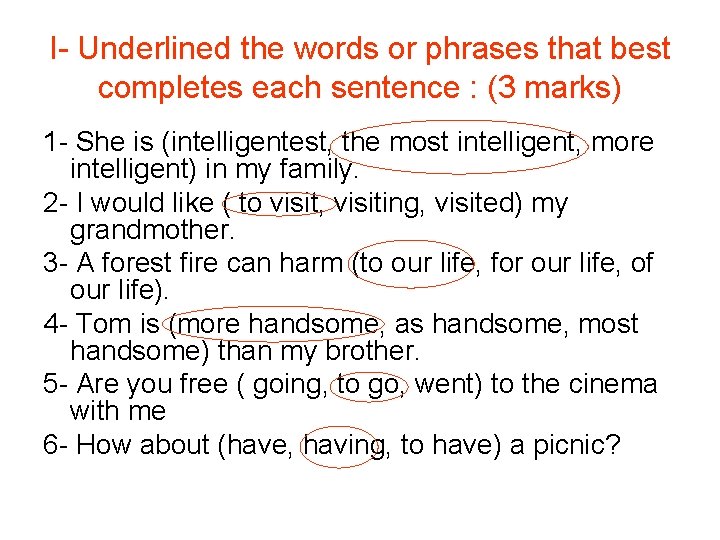 I- Underlined the words or phrases that best completes each sentence : (3 marks)

1- She is (intelligentest, the most intelligent, more intelligent) in my family.

2- I would like ( to visit, visiting, visited) my grandmother.

3- A forest fire can harm (to our life, for our life, of our life).

4- Tom is (more handsome, as handsome, most handsome) than my brother.

5- Are you free ( going, to go, went) to the cinema with me

6- How about (have, having, to have) a picnic?